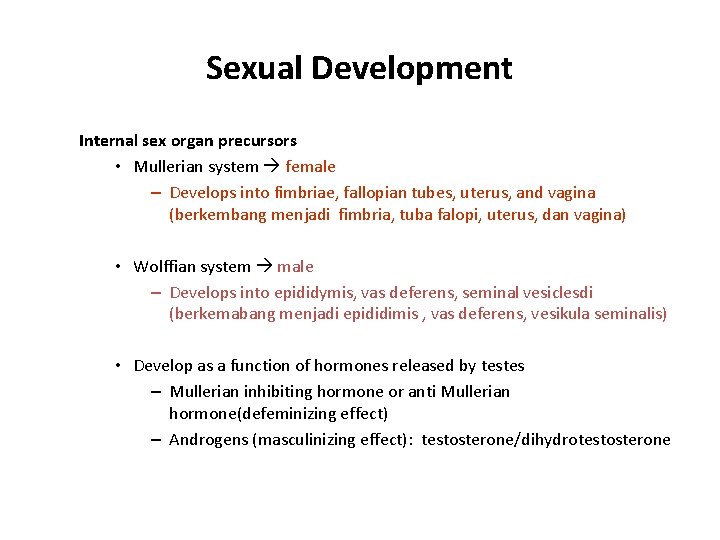 Sexual Development

Internal sex organ precursors

• Mullerian system → female
– Develops into fimbriae, fallopian tubes, uterus, and vagina (berkembang menjadi fimbria, tuba falopi, uterus, dan vagina)

• Wolffian system → male
– Develops into epididymis, vas deferens, seminal vesiclesdi (berkemabang menjadi epididimis , vas deferens, vesikula seminalis)

• Develop as a function of hormones released by testes
– Mullerian inhibiting hormone or anti Mullerian hormone(defeminizing effect)
– Androgens (masculinizing effect): testosterone/dihydrotestosterone